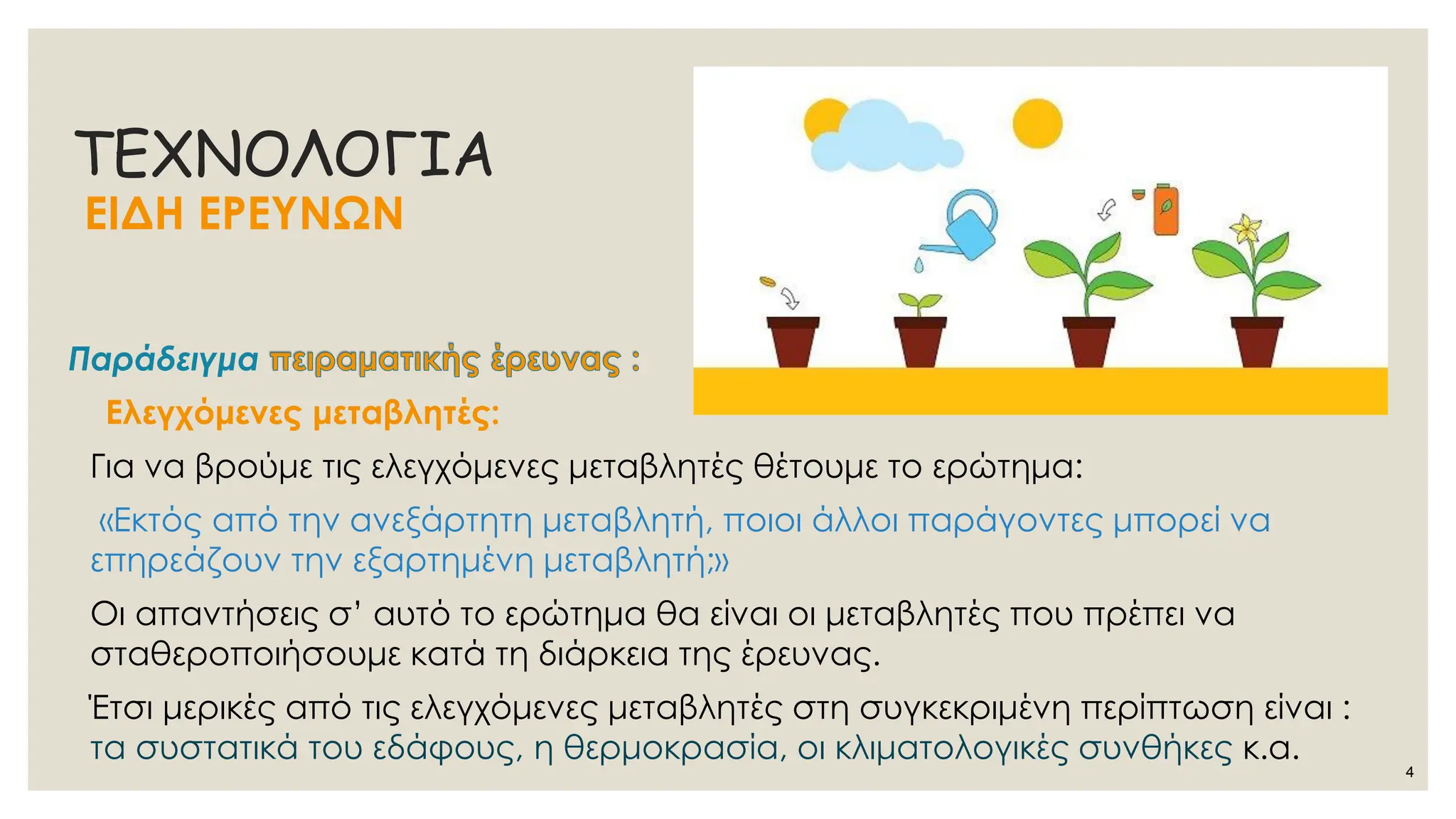 ΤΕΧΝΟΛΟΓΙΑ
ΕΙΔΗ ΕΡΕΥΝΩΝ

Παράδειγμα πειραματικής έρευνας :

Ελεγχόμενες μεταβλητές:

Για να βρούμε τις ελεγχόμενες μεταβλητές θέτουμε το ερώτημα:

«Εκτός από την ανεξάρτητη μεταβλητή, ποιοι άλλοι παράγοντες μπορεί να επηρεάζουν την εξαρτημένη μεταβλητή;»

Οι απαντήσεις σ' αυτό το ερώτημα θα είναι οι μεταβλητές που πρέπει να σταθεροποιήσουμε κατά τη διάρκεια της έρευνας.

Έτσι μερικές από τις ελεγχόμενες μεταβλητές στη συγκεκριμένη περίπτωση είναι : τα συστατικά του εδάφους, η θερμοκρασία, οι κλιματολογικές συνθήκες κ.α.

4